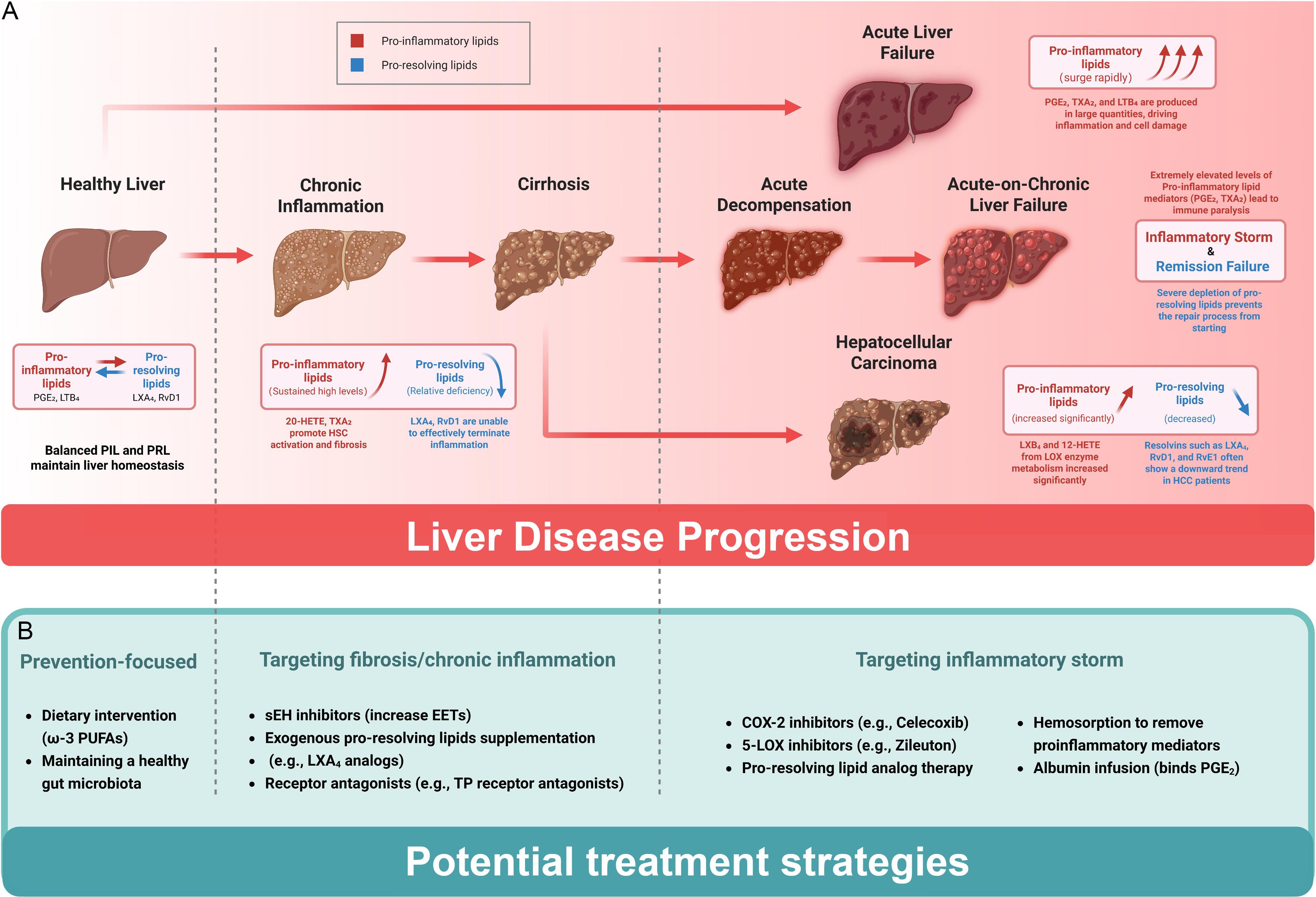 A

Pro-inflammatory lipids
Pro-resolving lipids

Acute Liver Failure

Pro-inflammatory lipids (surge rapidly)

$PGE_2$, $TXA_2$, and $LTB_4$ are produced in large quantities, driving inflammation and cell damage

Healthy Liver

Chronic Inflammation

Cirrhosis

Acute Decompensation

Acute-on-Chronic Liver Failure

Extremely elevated levels of Pro-inflammatory lipid mediators ($PGE_2$, $TXA_2$) lead to immune paralysis

Inflammatory Storm & Remission Failure

Severe depletion of pro-resolving lipids prevents the repair process from starting

Pro-inflammatory lipids $PGE_2$, $LTB_4$

Pro-resolving lipids $LXA_4$, RvD1

Balanced PIL and PRL maintain liver homeostasis

Pro-inflammatory lipids (Sustained high levels)

Pro-resolving lipids (Relative deficiency)

20-HETE, $TXA_2$ promote HSC activation and fibrosis

$LXA_4$, RvD1 are unable to effectively terminate inflammation

Hepatocellular Carcinoma

Pro-inflammatory lipids (increased significantly)

Pro-resolving lipids (decreased)

$LXB_4$ and 12-HETE from LOX enzyme metabolism increased significantly

Resolvins such as $LXA_4$, RvD1, and RvE1 often show a downward trend in HCC patients

Liver Disease Progression

B

Prevention-focused

• Dietary intervention (ω-3 PUFAs)
• Maintaining a healthy gut microbiota

Targeting fibrosis/chronic inflammation

• sEH inhibitors (increase EETs)
• Exogenous pro-resolving lipids supplementation
• (e.g., $LXA_4$ analogs)
• Receptor antagonists (e.g., TP receptor antagonists)

Targeting inflammatory storm

• COX-2 inhibitors (e.g., Celecoxib)
• 5-LOX inhibitors (e.g., Zileuton)
• Pro-resolving lipid analog therapy

• Hemosorption to remove proinflammatory mediators
• Albumin infusion (binds $PGE_2$)

Potential treatment strategies